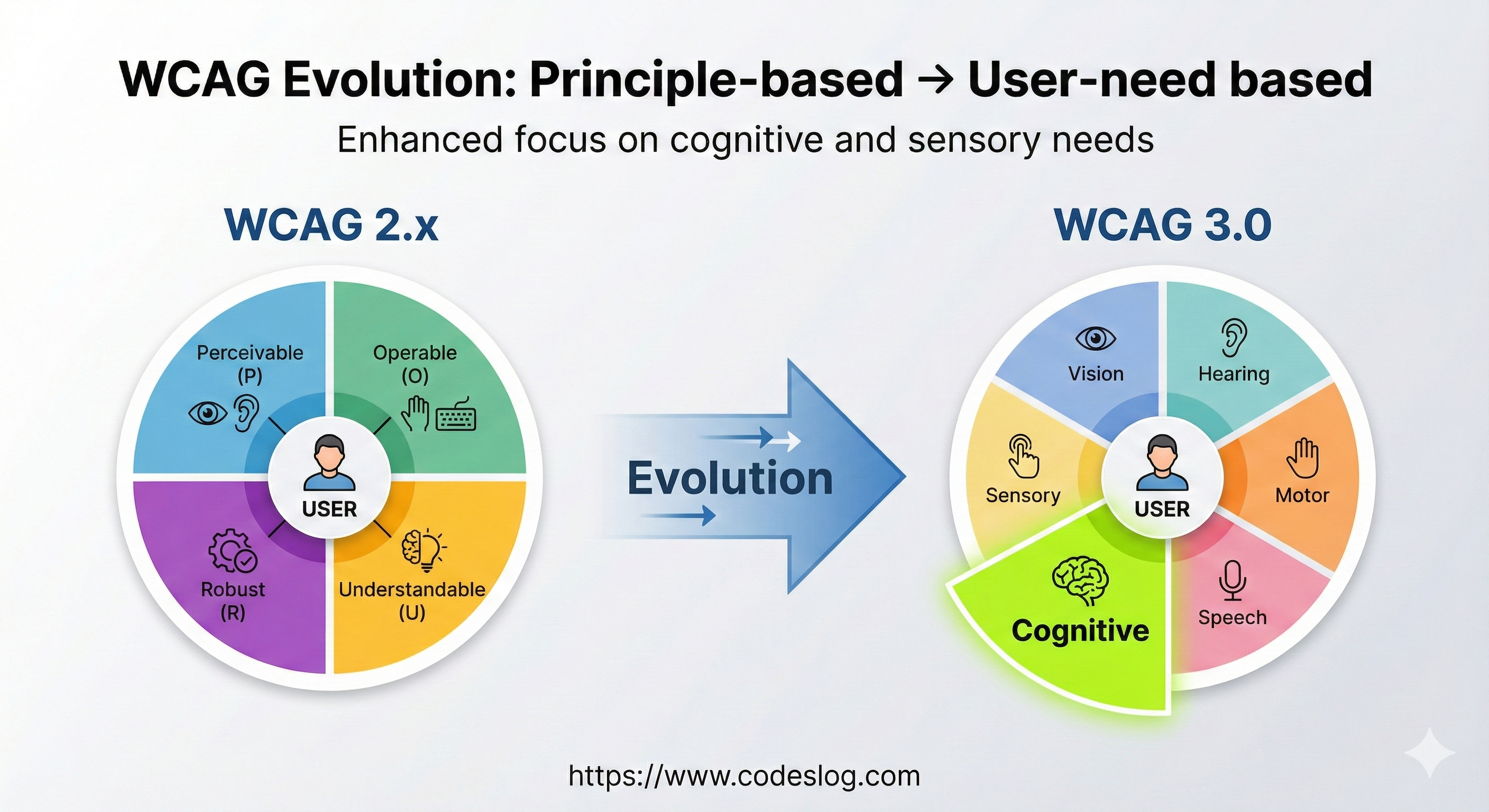 WCAG Evolution: Principle-based → User-need based

Enhanced focus on cognitive and sensory needs

WCAG 2.x

Perceivable (P)

Operable (O)

USER

Robust (R)

Understandable (U)

Evolution

WCAG 3.0

Vision

Hearing

Sensory

USER

Motor

Cognitive

Speech

https://www.codeslog.com